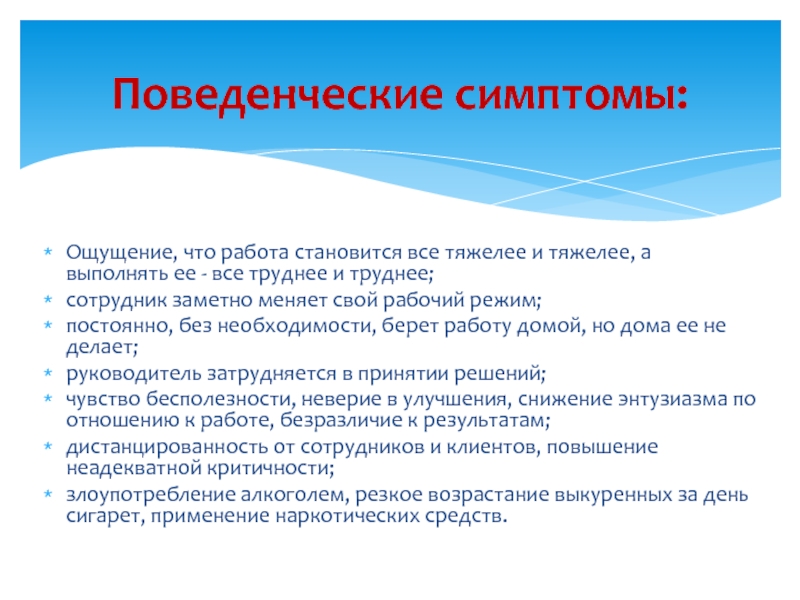 Поведенческие симптомы:

* Ощущение, что работа становится все тяжелее и тяжелее, а выполнять ее - все труднее и труднее;
* сотрудник заметно меняет свой рабочий режим;
* постоянно, без необходимости, берет работу домой, но дома ее не делает;
* руководитель затрудняется в принятии решений;
* чувство бесполезности, неверие в улучшения, снижение энтузиазма по отношению к работе, безразличие к результатам;
* дистанцированность от сотрудников и клиентов, повышение неадекватной критичности;
* злоупотребление алкоголем, резкое возрастание выкуренных за день сигарет, применение наркотических средств.